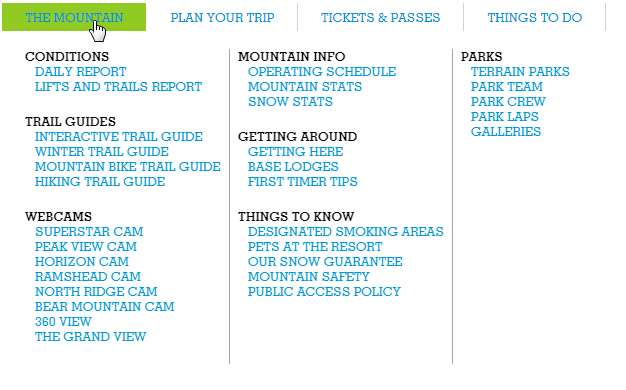 THE MOUNTAIN
PLAN YOUR TRIP
TICKETS & PASSES
THINGS TO DO

CONDITIONS
DAILY REPORT
LIFTS AND TRAILS REPORT

TRAIL GUIDES
INTERACTIVE TRAIL GUIDE
WINTER TRAIL GUIDE
MOUNTAIN BIKE TRAIL GUIDE
HIKING TRAIL GUIDE

WEBCAMS
SUPERSTAR CAM
PEAK VIEW CAM
HORIZON CAM
RAMSHEAD CAM
NORTH RIDGE CAM
BEAR MOUNTAIN CAM
360 VIEW
THE GRAND VIEW

MOUNTAIN INFO
OPERATING SCHEDULE
MOUNTAIN STATS
SNOW STATS

GETTING AROUND
GETTING HERE
BASE LODGES
FIRST TIMER TIPS

THINGS TO KNOW
DESIGNATED SMOKING AREAS
PETS AT THE RESORT
OUR SNOW GUARANTEE
MOUNTAIN SAFETY
PUBLIC ACCESS POLICY

PARKS
TERRAIN PARKS
PARK TEAM
PARK CREW
PARK LAPS
GALLERIES